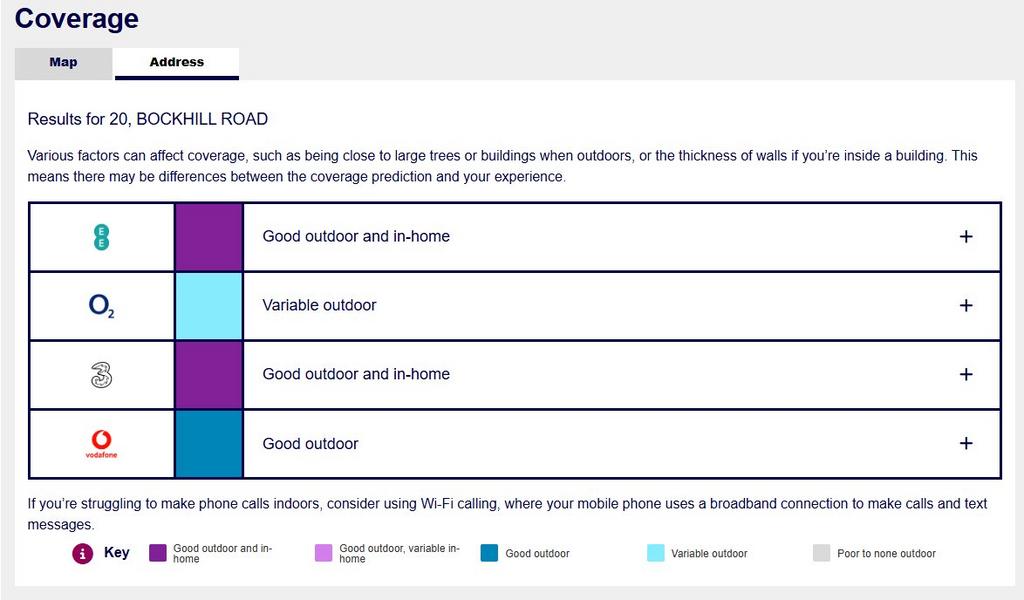 Coverage

Map

Address

Results for 20, BOCKHILL ROAD

Various factors can affect coverage, such as being close to large trees or buildings when outdoors, or the thickness of walls if you're inside a building. This means there may be differences between the coverage prediction and your experience.

| | | | |
|---|---|---|---|
| EE | | Good outdoor and in-home | + |
| $O_2$ | | Variable outdoor | + |
| 3 | | Good outdoor and in-home | + |
| vodafone | | Good outdoor | + |

If you're struggling to make phone calls indoors, consider using Wi-Fi calling, where your mobile phone uses a broadband connection to make calls and text messages.

i Key Good outdoor and in-home Good outdoor, variable in-home Good outdoor Variable outdoor Poor to none outdoor